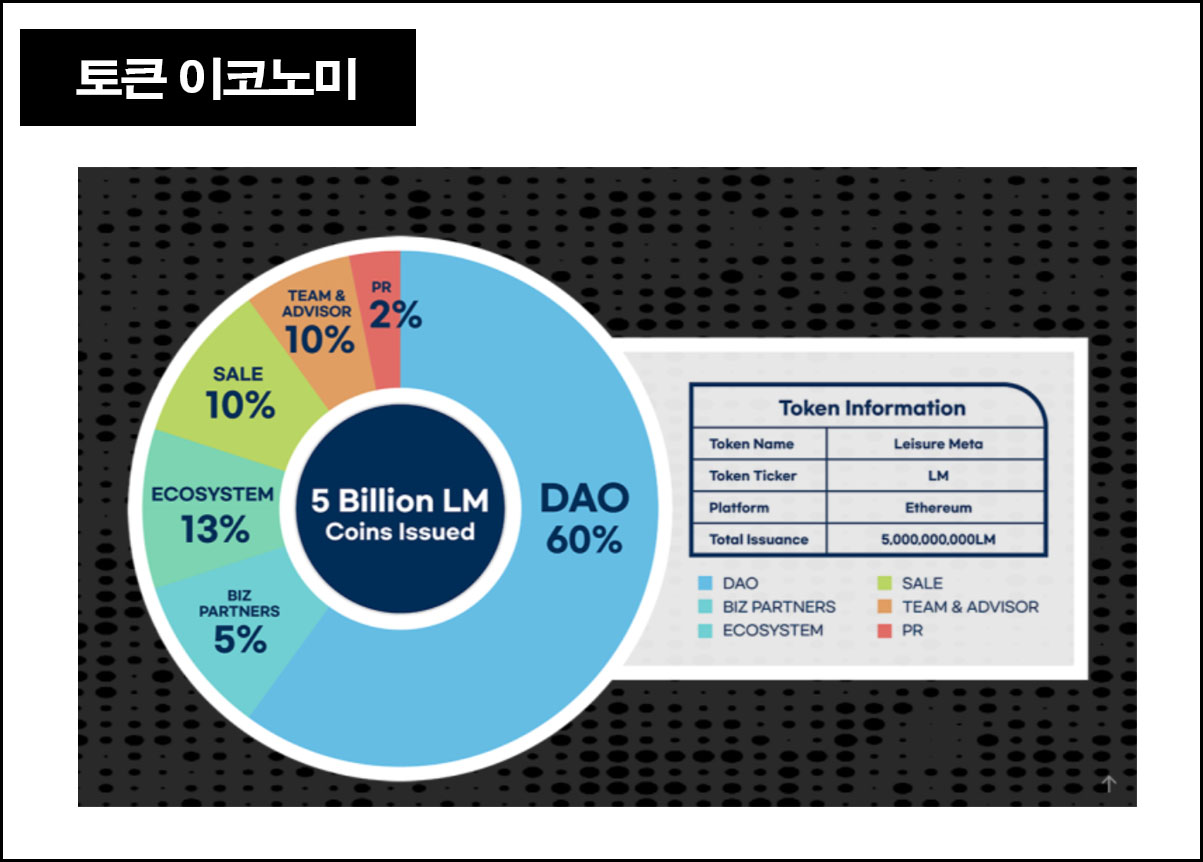 토큰 이코노미

PR
2%

TEAM &
ADVISOR
10%

SALE
10%

ECOSYSTEM
13%

BIZ
PARTNERS
5%

DAO
60%

5 Billion LM
Coins Issued

Token Information

| Token Name | Leisure Meta |
|---|---|
| Token Ticker | LM |
| Platform | Ethereum |
| Total Issuance | 5,000,000,000LM |

DAO
BIZ PARTNERS
ECOSYSTEM
SALE
TEAM & ADVISOR
PR